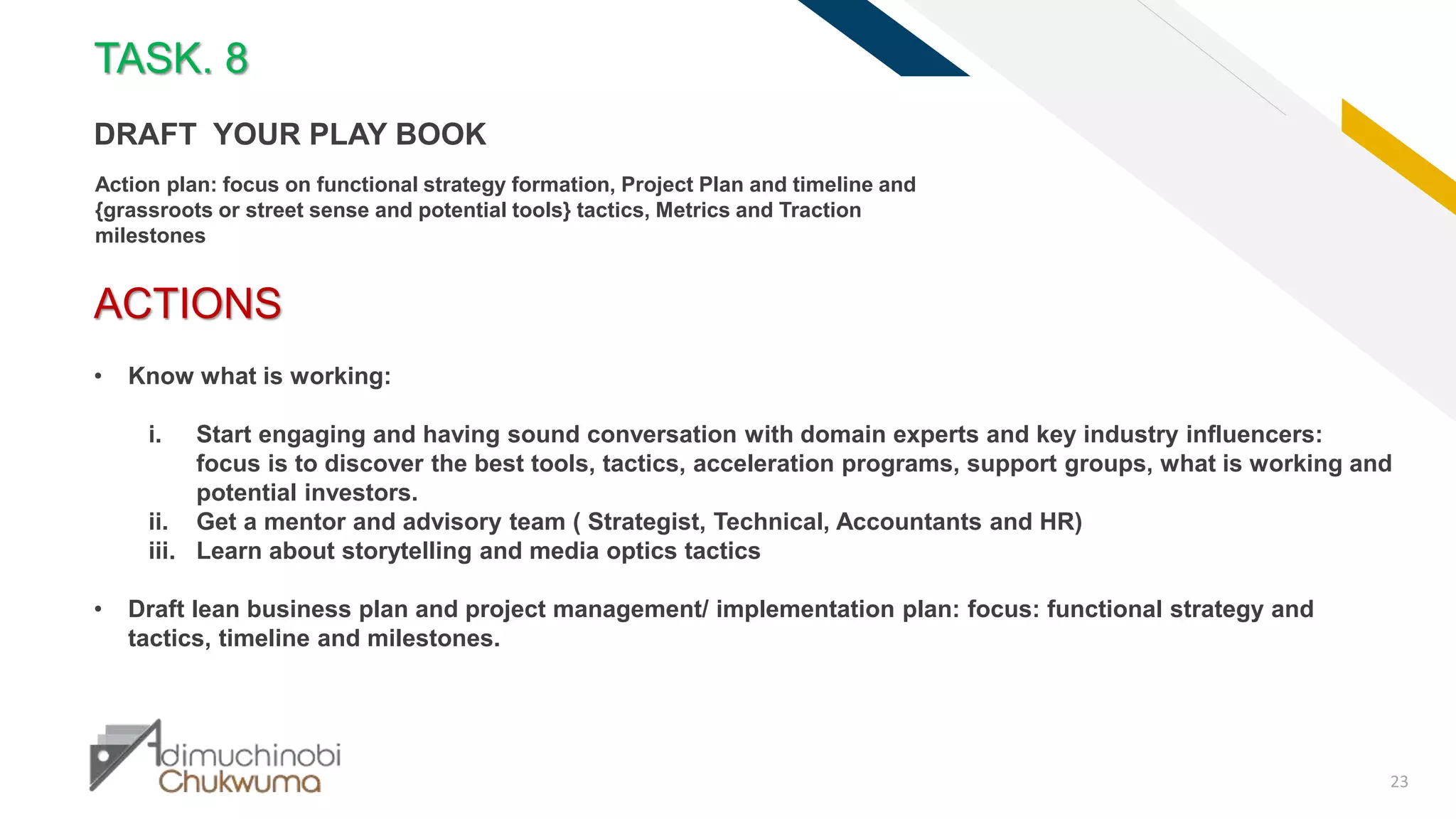 TASK. 8

DRAFT YOUR PLAY BOOK

Action plan: focus on functional strategy formation, Project Plan and timeline and {grassroots or street sense and potential tools} tactics, Metrics and Traction milestones

ACTIONS

• Know what is working:

i. Start engaging and having sound conversation with domain experts and key industry influencers: focus is to discover the best tools, tactics, acceleration programs, support groups, what is working and potential investors.
ii. Get a mentor and advisory team ( Strategist, Technical, Accountants and HR)
iii. Learn about storytelling and media optics tactics

• Draft lean business plan and project management/ implementation plan: focus: functional strategy and tactics, timeline and milestones.

Adimuchinobi Chukwuma

23